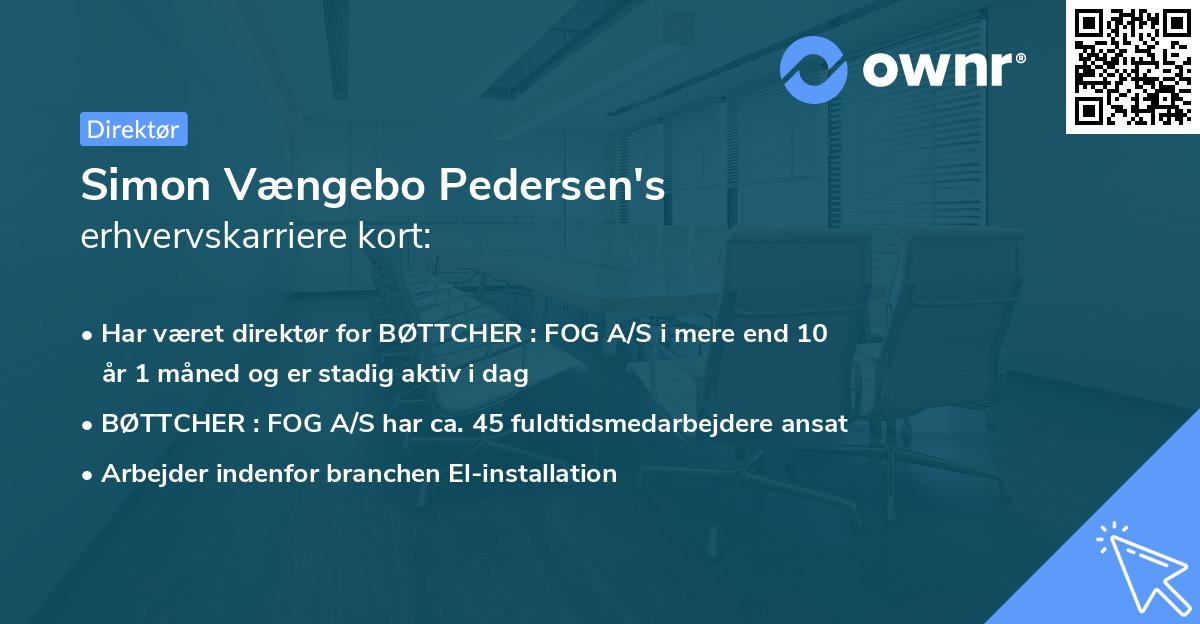 ownr®

Direktør

Simon Vængebo Pedersen's
erhvervskarriere kort:

• Har været direktør for BØTTCHER : FOG A/S i mere end 10 år 1 måned og er stadig aktiv i dag
• BØTTCHER : FOG A/S har ca. 45 fuldtidsmedarbejdere ansat
• Arbejder indenfor branchen El-installation